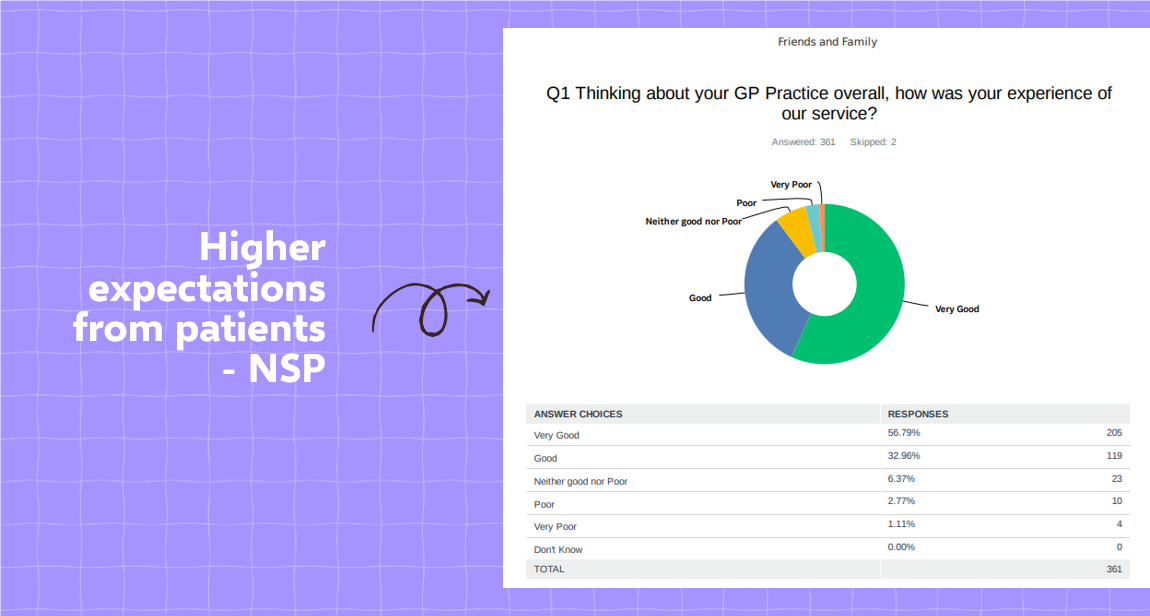 Higher expectations from patients - NSP

Friends and Family

Q1 Thinking about your GP Practice overall, how was your experience of our service?

Answered: 361 Skipped: 2

Very Poor
Poor
Neither good nor Poor
Good
Very Good

| ANSWER CHOICES | RESPONSES | |
|---|---|---|
| Very Good | 56.79% | 205 |
| Good | 32.96% | 119 |
| Neither good nor Poor | 6.37% | 23 |
| Poor | 2.77% | 10 |
| Very Poor | 1.11% | 4 |
| Don't Know | 0.00% | 0 |
| TOTAL | | 361 |